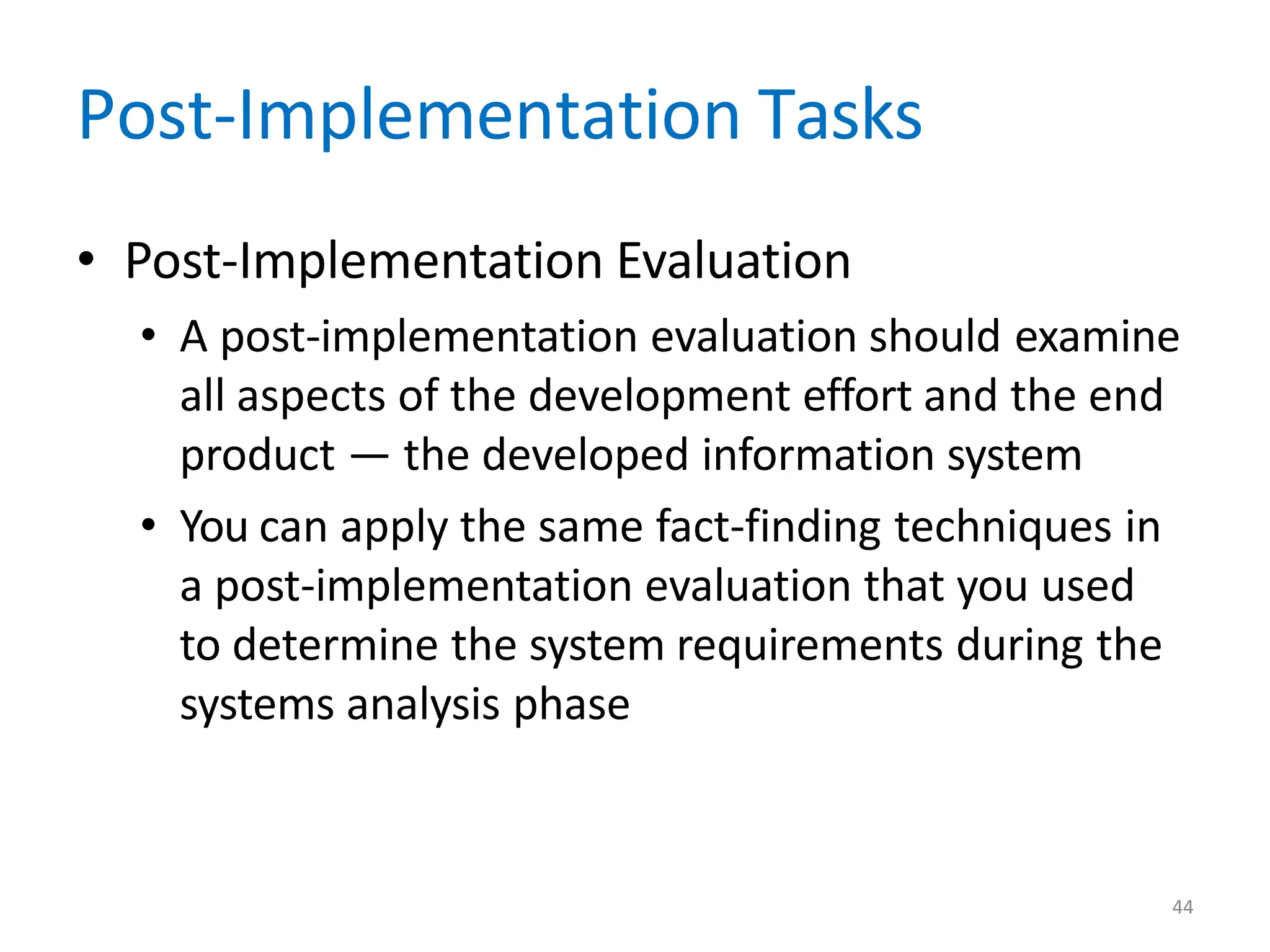 Post-Implementation Tasks

• Post-Implementation Evaluation
  • A post-implementation evaluation should examine all aspects of the development effort and the end product — the developed information system
  • You can apply the same fact-finding techniques in a post-implementation evaluation that you used to determine the system requirements during the systems analysis phase

44